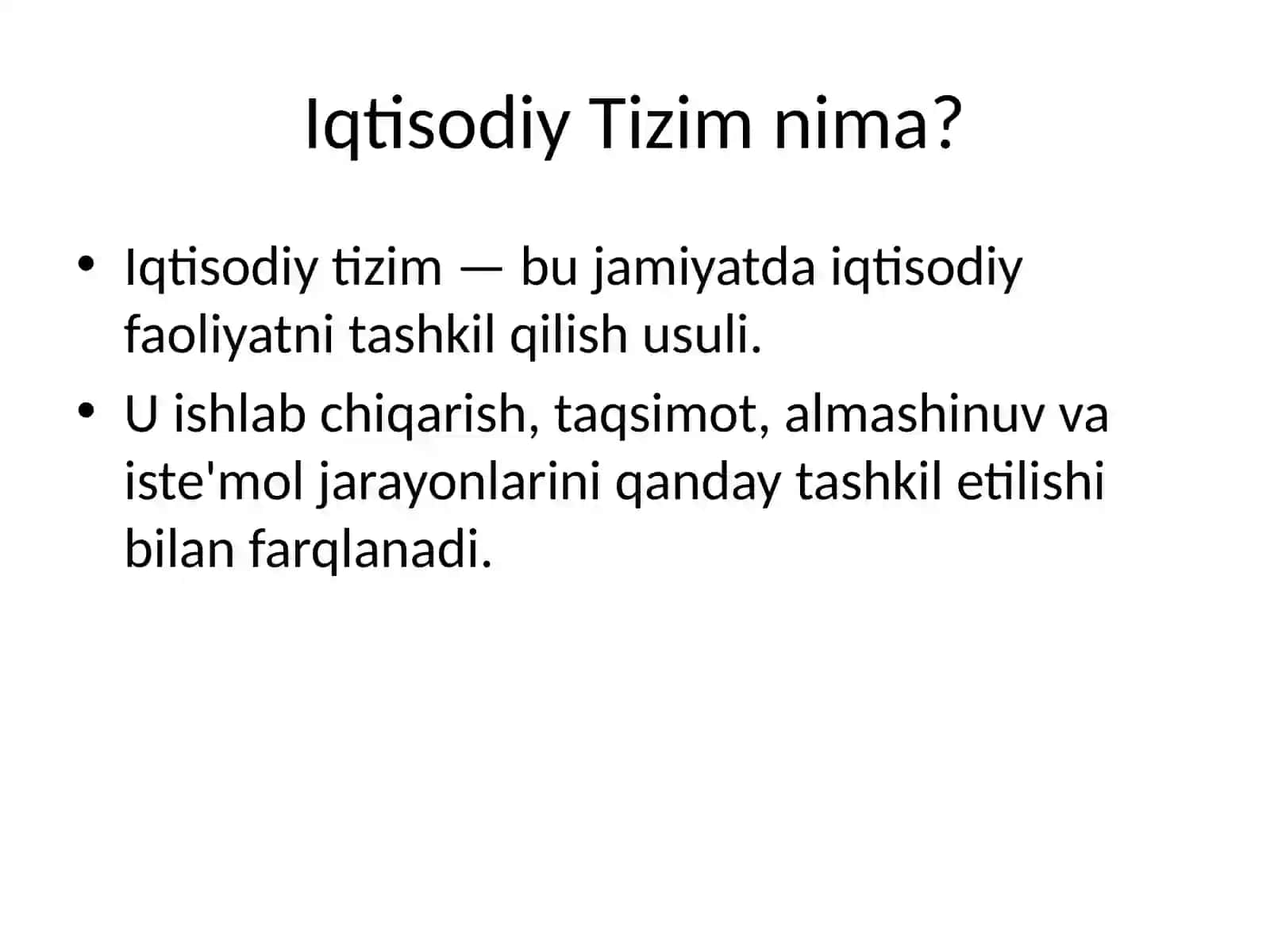 Iqtisodiy Tizim nima?

• Iqtisodiy tizim — bu jamiyatda iqtisodiy faoliyatni tashkil qilish usuli.

• U ishlab chiqarish, taqsimot, almashinuv va iste'mol jarayonlarini qanday tashkil etilishi bilan farqlanadi.